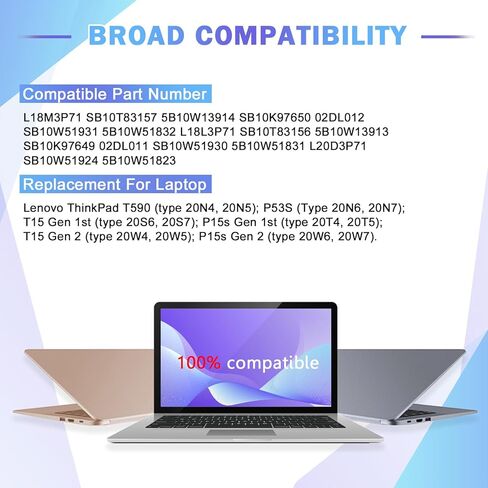 BROAD COMPATIBILITY

Compatible Part Number

L18M3P71 SB10T83157 5B10W13914 SB10K97650 02DL012 SB10W51931 5B10W51832 L18L3P71 SB10T83156 5B10W13913 SB10K97649 02DL011 SB10W51930 5B10W51831 L20D3P71 SB10W51924 5B10W51823

Replacement For Laptop

Lenovo ThinkPad T590 (type 20N4, 20N5); P53S (Type 20N6, 20N7); T15 Gen 1st (type 20S6, 20S7); P15s Gen 1st (type 20T4, 20T5); T15 Gen 2 (type 20W4, 20W5); P15s Gen 2 (type 20W6, 20W7).

100% compatible